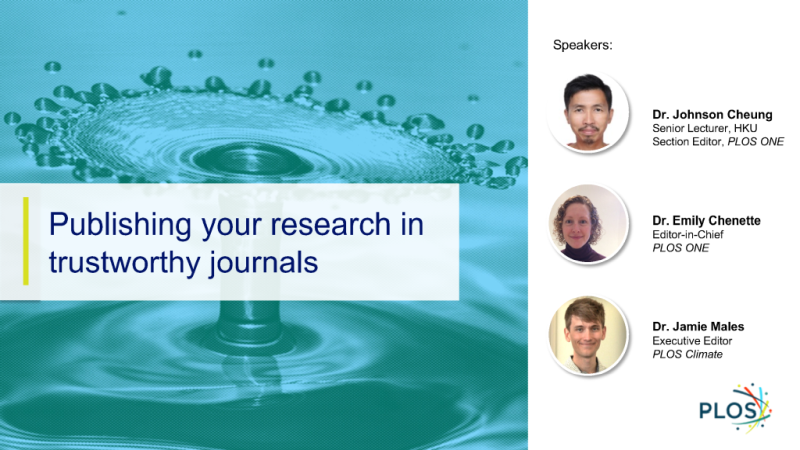 Publishing your research in trustworthy journals

Speakers:

Dr. Johnson Cheung
Senior Lecturer, HKU
Section Editor, PLOS ONE

Dr. Emily Chenette
Editor-in-Chief
PLOS ONE

Dr. Jamie Males
Executive Editor
PLOS Climate

PLOS